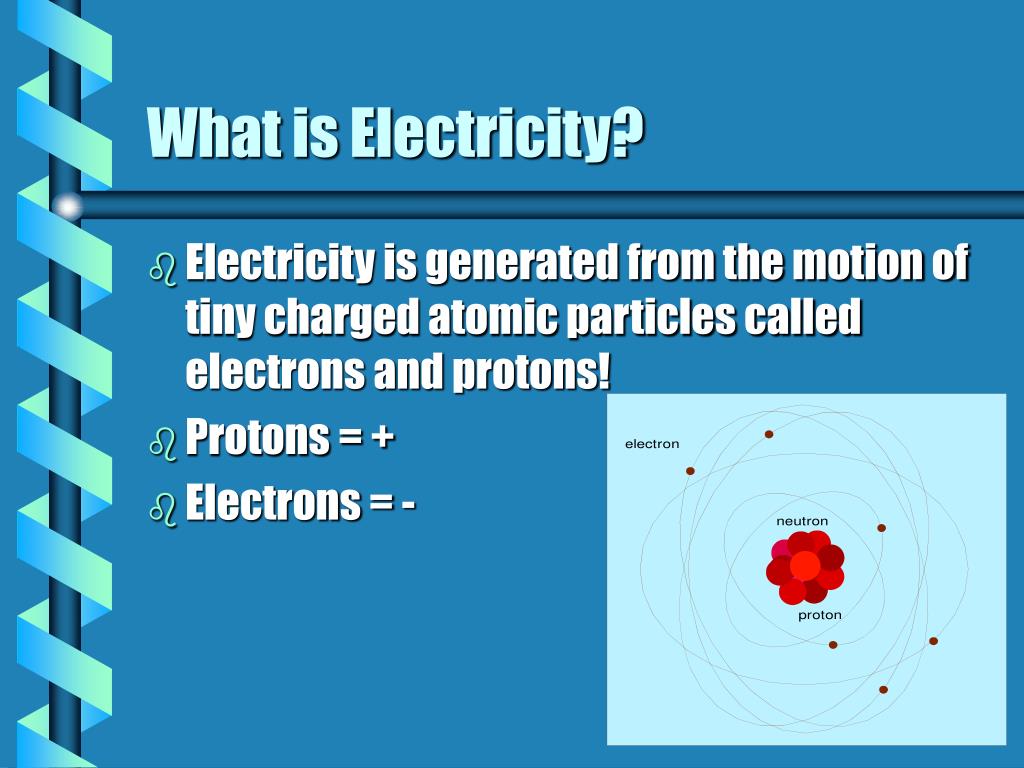 What is Electricity?

Electricity is generated from the motion of tiny charged atomic particles called electrons and protons!

Protons = +

Electrons = -

electron

neutron

proton